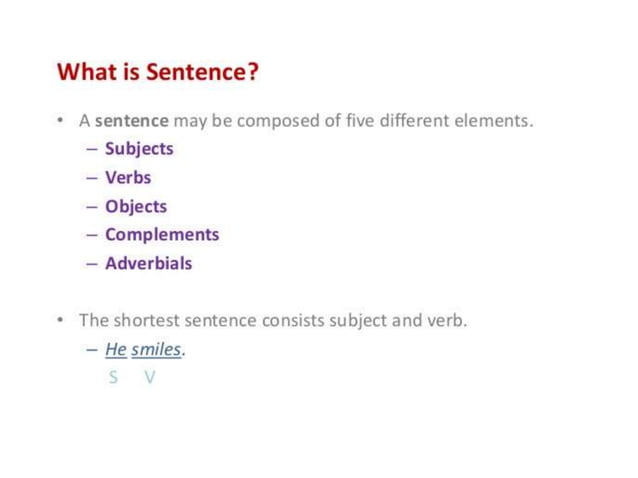 What is Sentence?

• A sentence may be composed of five different elements.
– Subjects
– Verbs
– Objects
– Complements
– Adverbials

• The shortest sentence consists subject and verb.
– He smiles.
S V